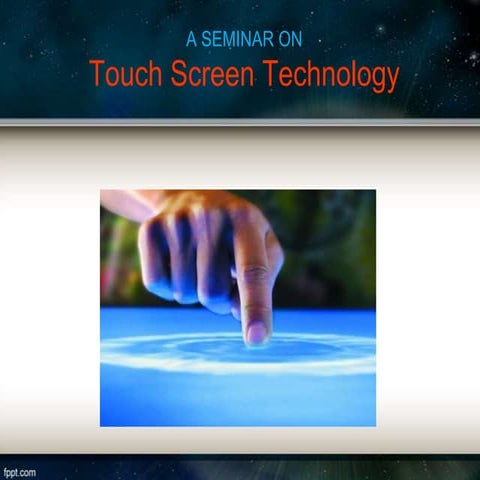 A SEMINAR ON
Touch Screen Technology

fppt.com